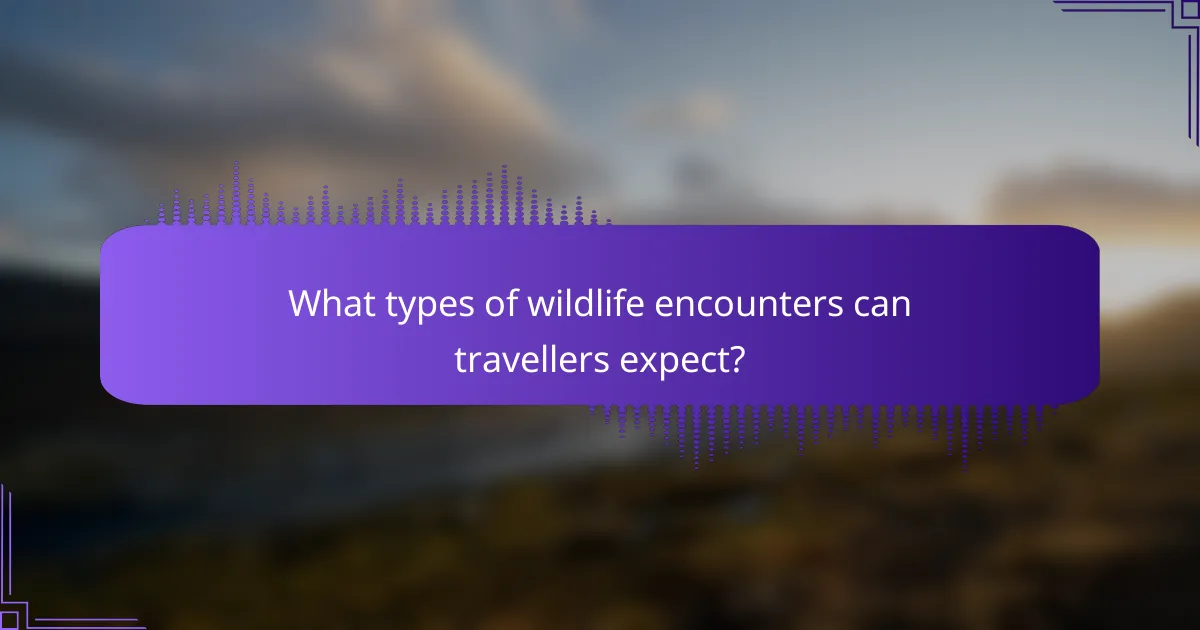 What types of wildlife encounters can travellers expect?